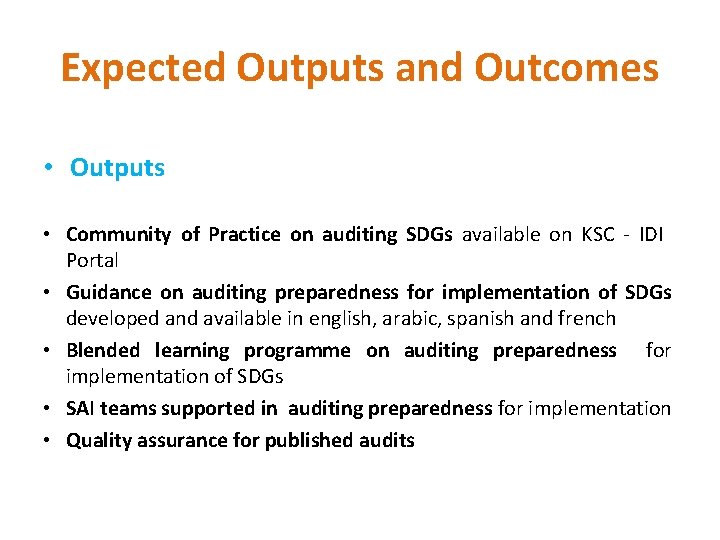 Expected Outputs and Outcomes

• Outputs

• Community of Practice on auditing SDGs available on KSC - IDI Portal
• Guidance on auditing preparedness for implementation of SDGs developed and available in english, arabic, spanish and french
• Blended learning programme on auditing preparedness for implementation of SDGs
• SAI teams supported in auditing preparedness for implementation
• Quality assurance for published audits